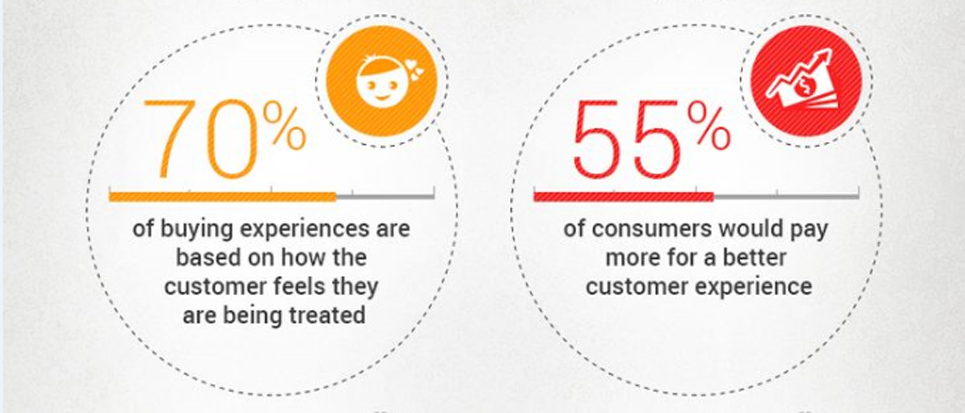 70%

of buying experiences are based on how the customer feels they are being treated

55%

of consumers would pay more for a better customer experience